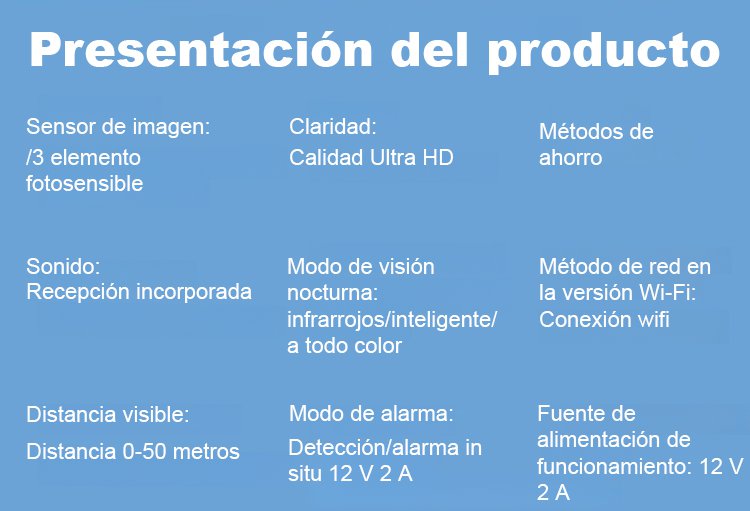 Presentación del producto

Sensor de imagen:
/3 elemento fotosensible

Claridad:
Calidad Ultra HD

Métodos de ahorro

Sonido:
Recepción incorporada

Modo de visión nocturna: infrarrojos/inteligente/ a todo color

Método de red en la versión Wi-Fi: Conexión wifi

Distancia visible:
Distancia 0-50 metros

Modo de alarma:
Detección/alarma in situ 12 V 2 A

Fuente de alimentación de funcionamiento: 12 V 2 A